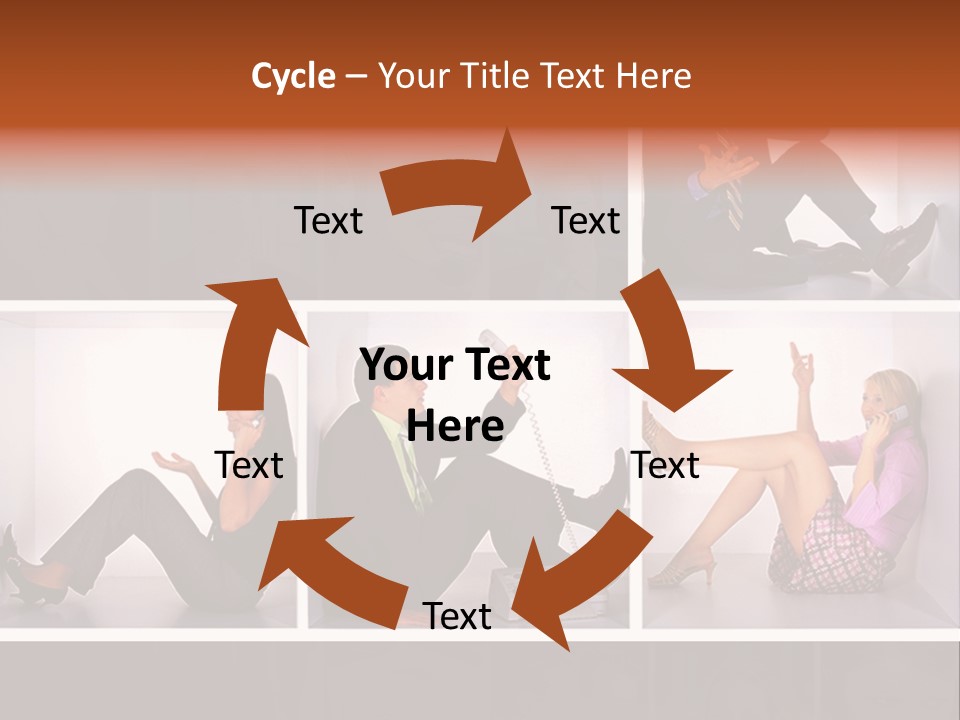 Cycle – Your Title Text Here

Text

Text

Your Text Here

Text

Text

Text